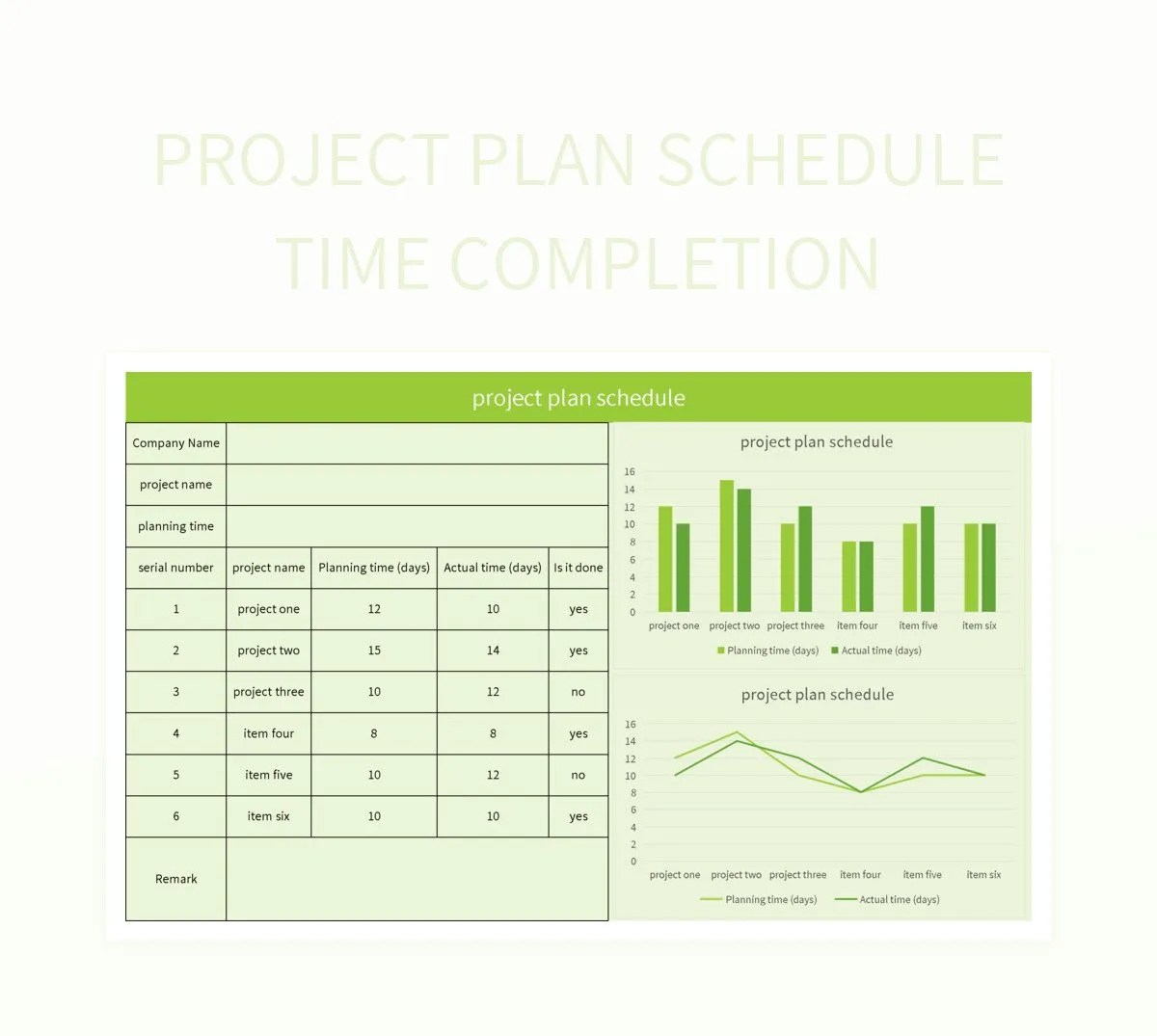 PROJECT PLAN SCHEDULE TIME COMPLETION

project plan schedule

| Company Name | | | | |
|---|---|---|---|---|
| project name | | | | |
| planning time | | | | |
| serial number | project name | Planning time (days) | Actual time (days) | Is it done |
| 1 | project one | 12 | 10 | yes |
| 2 | project two | 15 | 14 | yes |
| 3 | project three | 10 | 12 | no |
| 4 | item four | 8 | 8 | yes |
| 5 | item five | 10 | 12 | no |
| 6 | item six | 10 | 10 | yes |
| Remark | | | | |

project plan schedule

16
14
12
10
8
6
4
2
0

project one project two project three item four item five item six

Planning time (days) Actual time (days)

project plan schedule

16
14
12
10
8
6
4
2
0

project one project two project three item four item five item six

Planning time (days) Actual time (days)